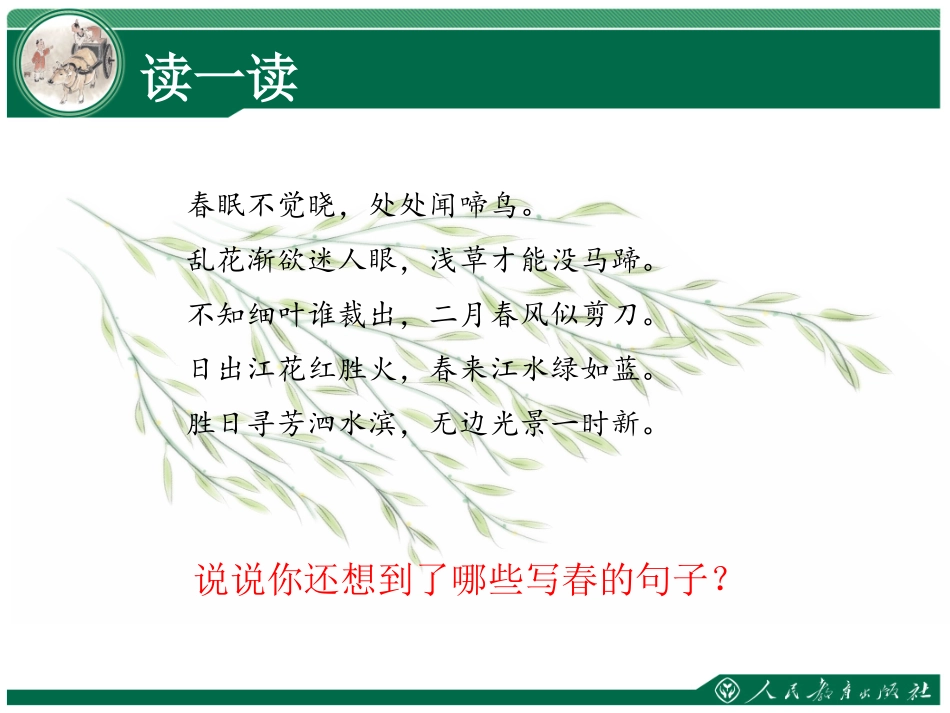 读一读

春眠不觉晓，处处闻啼鸟。

乱花渐欲迷人眼，浅草才能没马蹄。

不知细叶谁裁出，二月春风似剪刀。

日出江花红胜火，春来江水绿如蓝。

胜日寻芳泗水滨，无边光景一时新。

说说你还想到了哪些写春的句子？

人民教育出版社